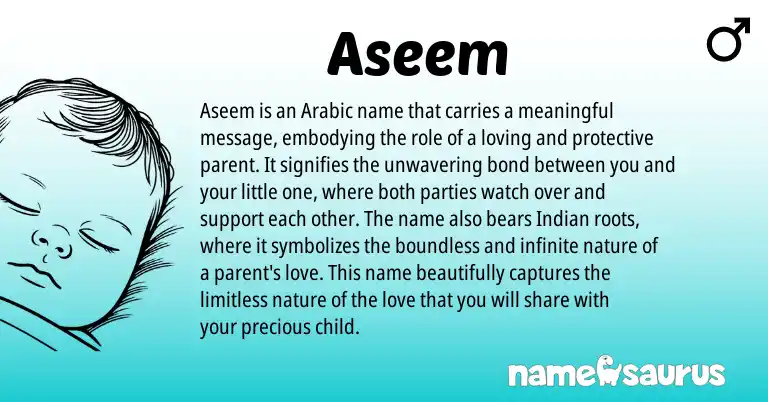 Aseem

♂

Aseem is an Arabic name that carries a meaningful message, embodying the role of a loving and protective parent. It signifies the unwavering bond between you and your little one, where both parties watch over and support each other. The name also bears Indian roots, where it symbolizes the boundless and infinite nature of a parent's love. This name beautifully captures the limitless nature of the love that you will share with your precious child.

namesaurus